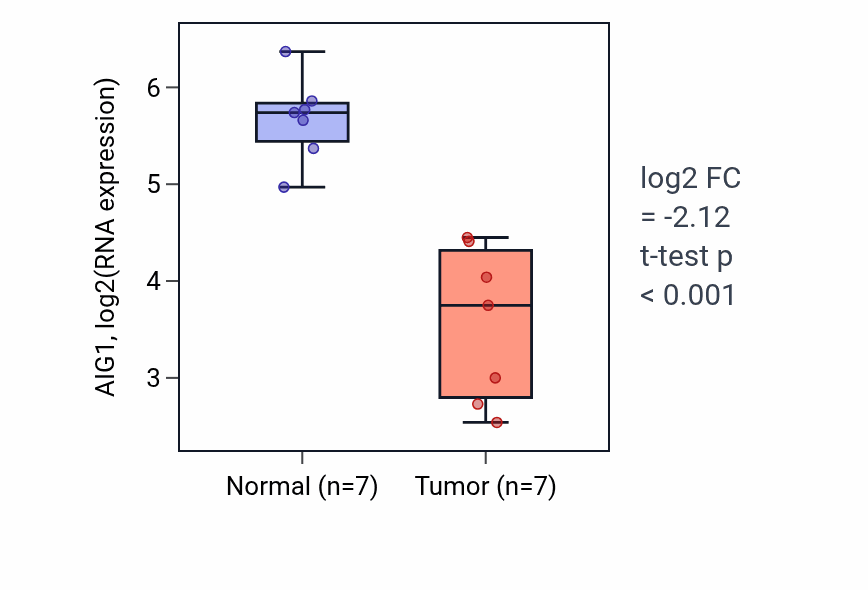 AIG1, log2(RNA expression)

6
5
4
3

Normal (n=7)
Tumor (n=7)

log2 FC
= -2.12
t-test p
< 0.001